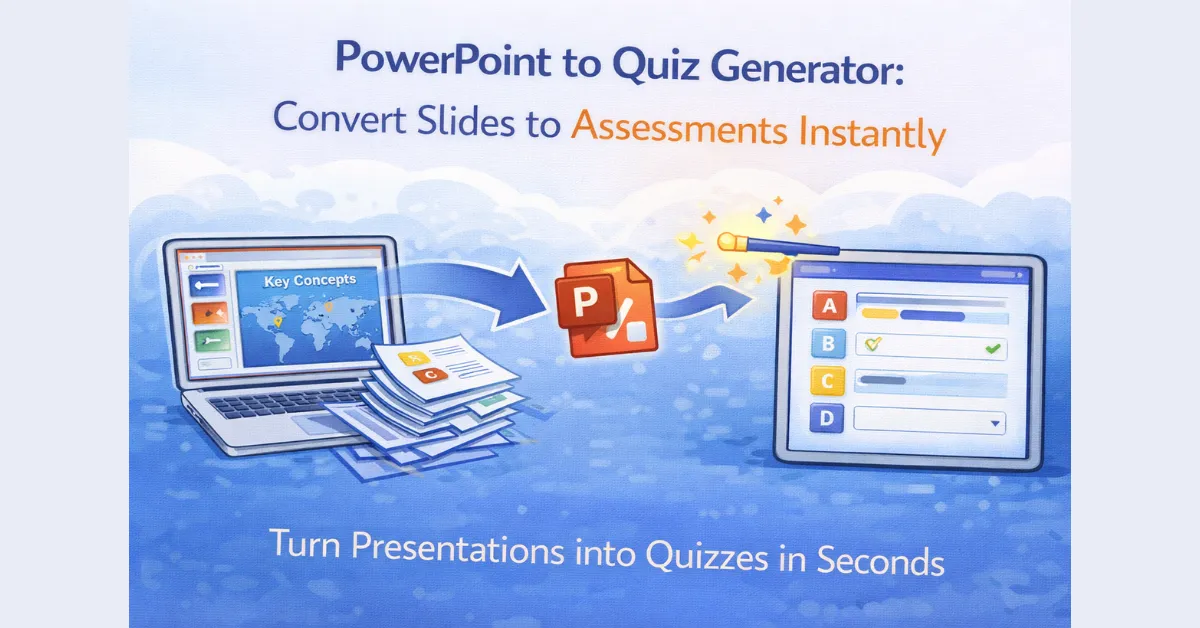 PowerPoint to Quiz Generator:
Convert Slides to Assessments Instantly

Key Concepts

C

P

A

B

C

D

Turn Presentations into Quizzes in Seconds